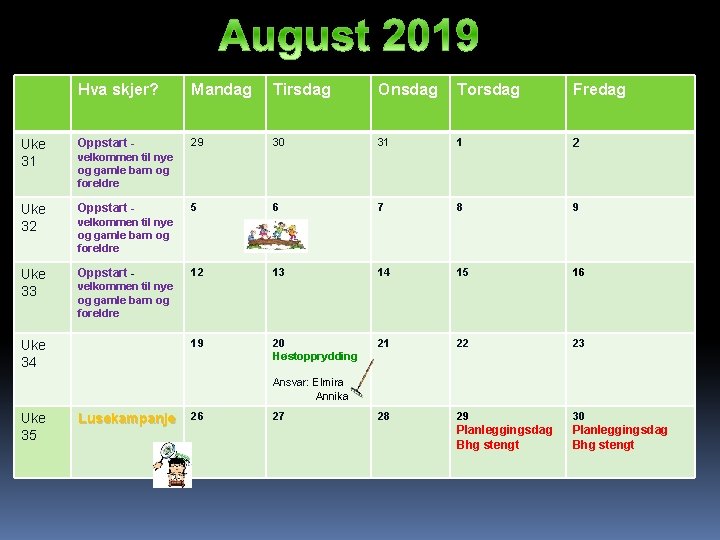 August 2019

| | Hva skjer? | Mandag | Tirsdag | Onsdag | Torsdag | Fredag |
|---|---|---|---|---|---|---|
| Uke 31 | Oppstart - velkommen til nye og gamle barn og foreldre | 29 | 30 | 31 | 1 | 2 |
| Uke 32 | Oppstart - velkommen til nye og gamle barn og foreldre | 5 | 6 | 7 | 8 | 9 |
| Uke 33 | Oppstart - velkommen til nye og gamle barn og foreldre | 12 | 13 | 14 | 15 | 16 |
| Uke 34 | | 19 | 20 Høstopprydding Ansvar: Elmira Annika | 21 | 22 | 23 |
| Uke 35 | Lusekampanje | 26 | 27 | 28 | 29 Planleggingsdag Bhg stengt | 30 Planleggingsdag Bhg stengt |